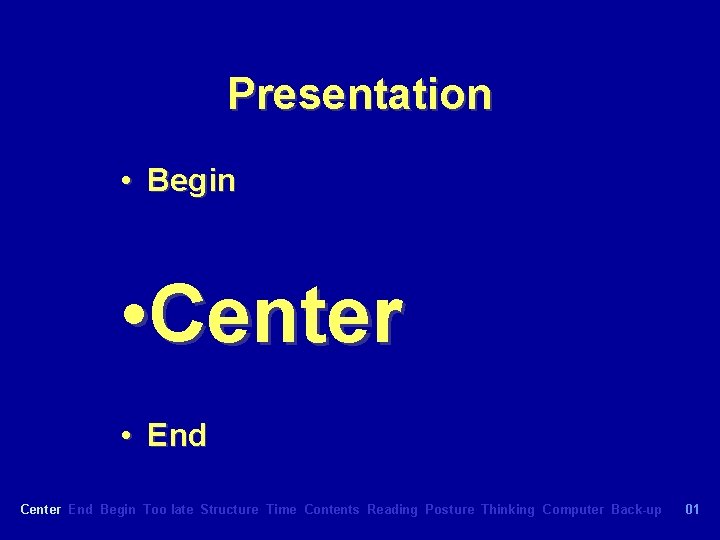 Presentation

• Begin

•Center

• End

Center End Begin Too late Structure Time Contents Reading Posture Thinking Computer Back-up 01